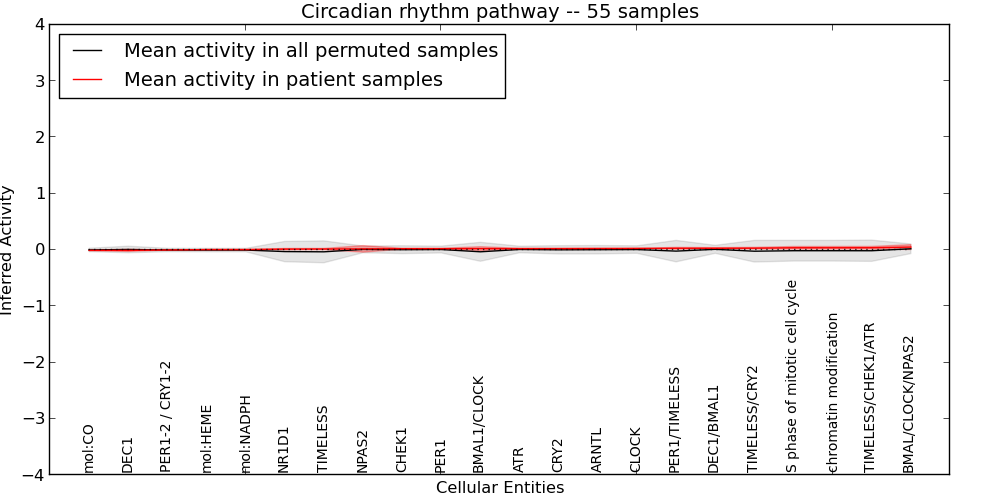 Circadian rhythm pathway -- 55 samples

Mean activity in all permuted samples
Mean activity in patient samples

Inferred Activity

4
3
2
1
0
−1
−2
−3
−4

mol:CO
DEC1
PER1-2 / CRY1-2
mol:HEME
mol:NADPH
NR1D1
TIMELESS
NPAS2
CHEK1
PER1
BMAL1/CLOCK
ATR
CRY2
ARNTL
CLOCK
PER1/TIMELESS
DEC1/BMAL1
TIMELESS/CRY2
S phase of mitotic cell cycle
chromatin modification
TIMELESS/CHEK1/ATR
BMAL/CLOCK/NPAS2

Cellular Entities